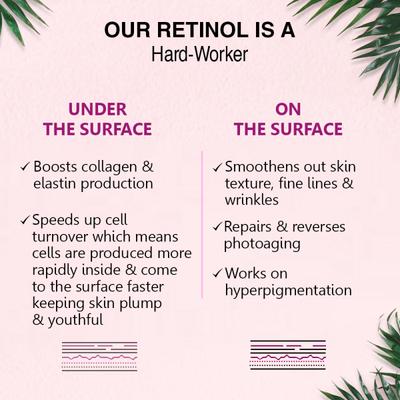 OUR RETINOL IS A
Hard-Worker

UNDER
THE SURFACE

✓ Boosts collagen & elastin production

✓ Speeds up cell turnover which means cells are produced more rapidly inside & come to the surface faster keeping skin plump & youthful

ON
THE SURFACE

✓ Smoothens out skin texture, fine lines & wrinkles

✓ Repairs & reverses photoaging

✓ Works on hyperpigmentation